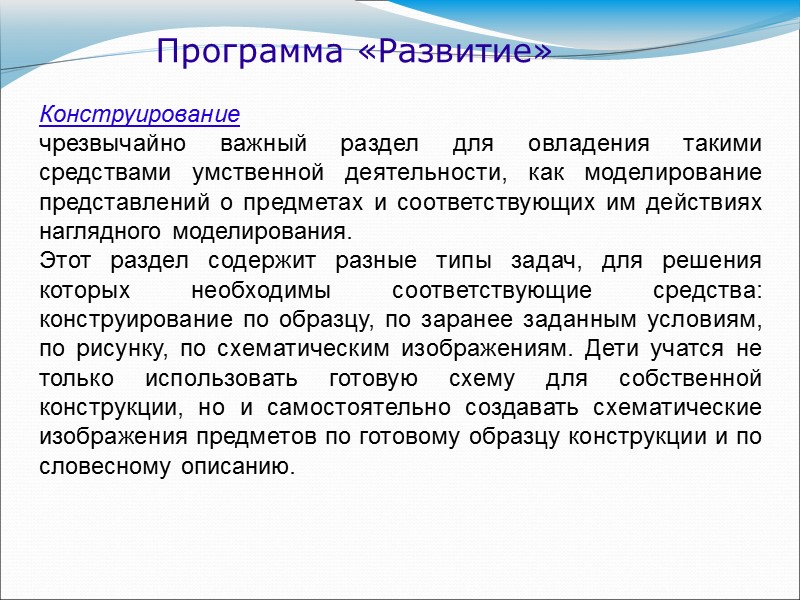 Программа «Развитие»

Конструирование
чрезвычайно важный раздел для овладения такими средствами умственной деятельности, как моделирование представлений о предметах и соответствующих им действиях наглядного моделирования.
Этот раздел содержит разные типы задач, для решения которых необходимы соответствующие средства: конструирование по образцу, по заранее заданным условиям, по рисунку, по схематическим изображениям. Дети учатся не только использовать готовую схему для собственной конструкции, но и самостоятельно создавать схематические изображения предметов по готовому образцу конструкции и по словесному описанию.